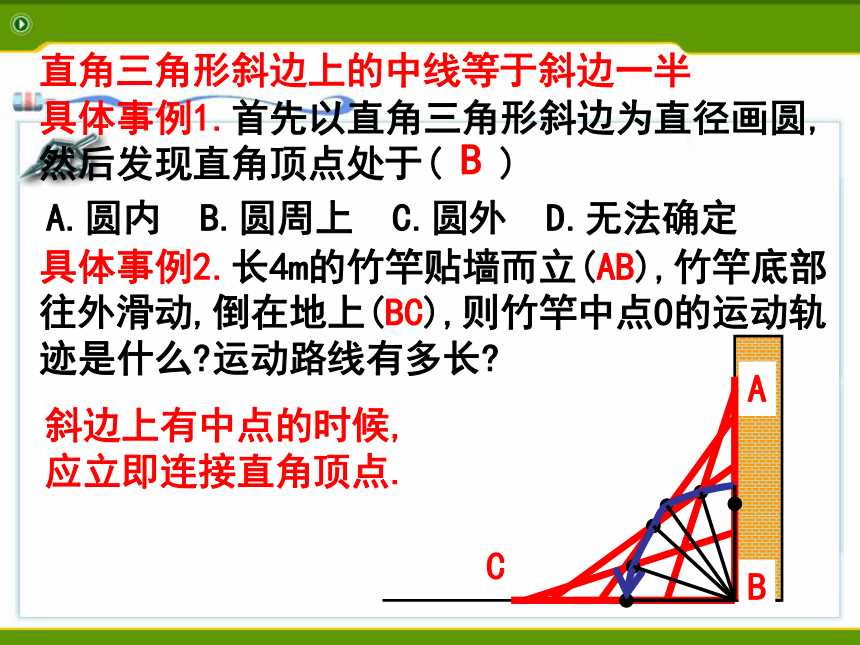 直角三角形斜边上的中线等于斜边一半

具体事例1.首先以直角三角形斜边为直径画圆,然后发现直角顶点处于( B )

A.圆内 B.圆周上 C.圆外 D.无法确定

具体事例2.长4m的竹竿贴墙而立(AB),竹竿底部往外滑动,倒在地上(BC),则竹竿中点O的运动轨迹是什么?运动路线有多长?

斜边上有中点的时候,应立即连接直角顶点.

A

C

B